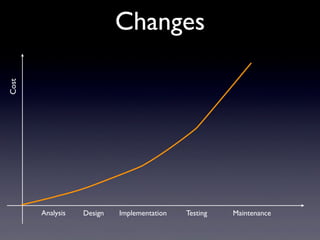 Changes

Cost

Analysis Design Implementation Testing Maintenance